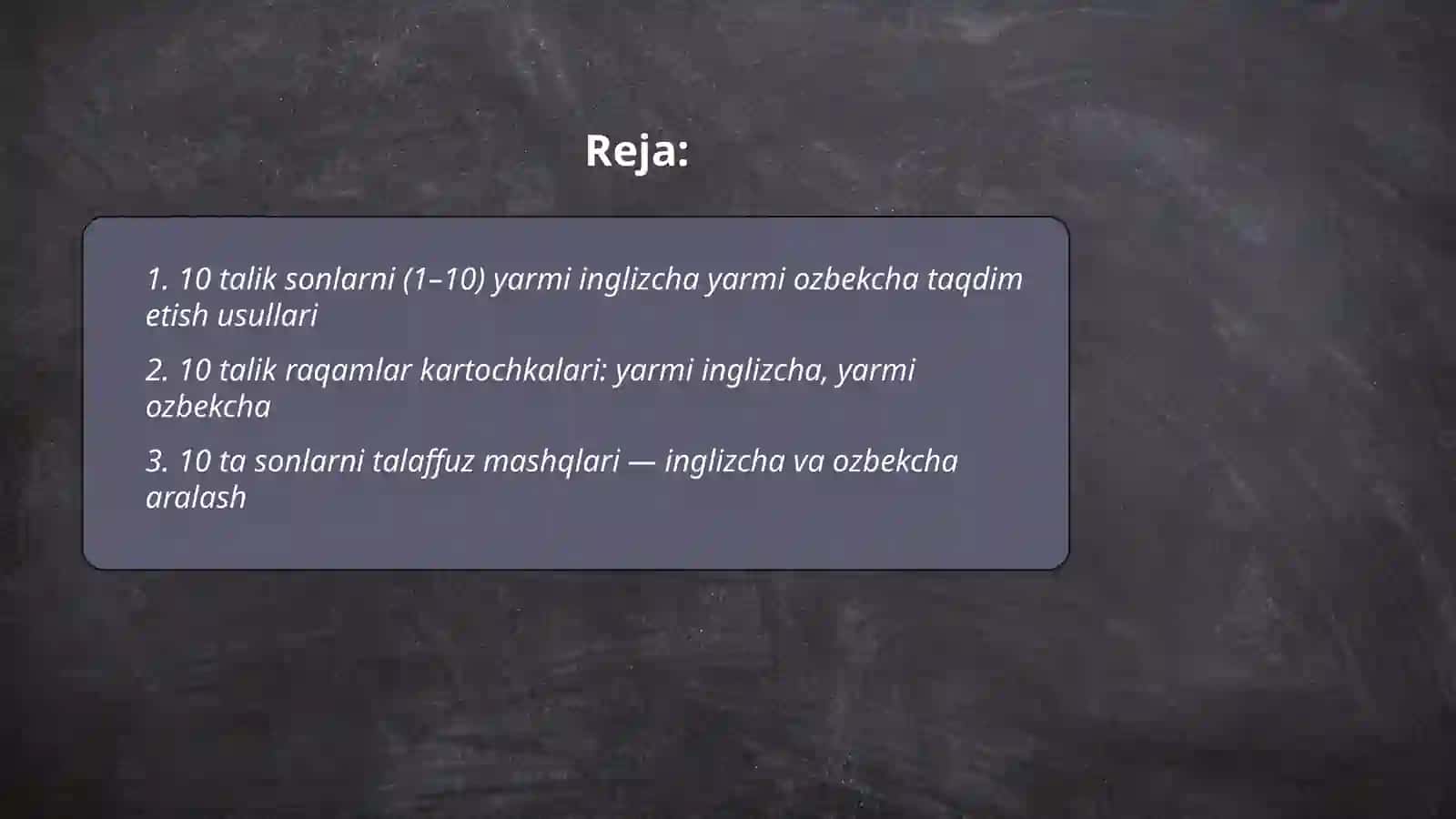 Reja:

1. 10 talik sonlarni (1–10) yarmi inglizcha yarmi ozbekcha taqdim etish usullari

2. 10 talik raqamlar kartochkalari: yarmi inglizcha, yarmi ozbekcha

3. 10 ta sonlarni talaffuz mashqlari — inglizcha va ozbekcha aralash